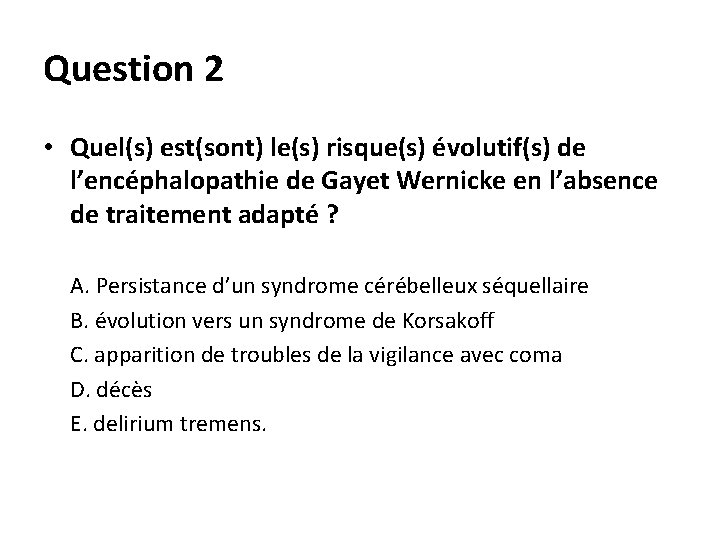 Question 2

• Quel(s) est(sont) le(s) risque(s) évolutif(s) de l'encéphalopathie de Gayet Wernicke en l'absence de traitement adapté ?

A. Persistance d'un syndrome cérébelleux séquellaire
B. évolution vers un syndrome de Korsakoff
C. apparition de troubles de la vigilance avec coma
D. décès
E. delirium tremens.